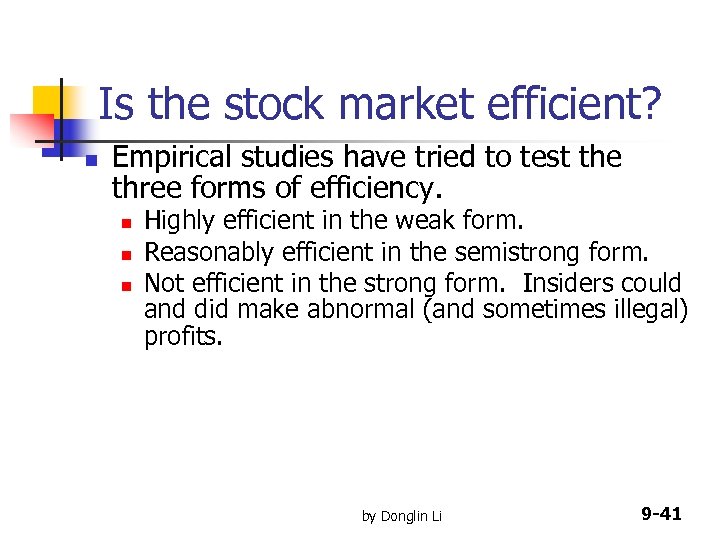 Is the stock market efficient?

- Empirical studies have tried to test the three forms of efficiency.
  - Highly efficient in the weak form.
  - Reasonably efficient in the semistrong form.
  - Not efficient in the strong form. Insiders could and did make abnormal (and sometimes illegal) profits.

by Donglin Li

9-41